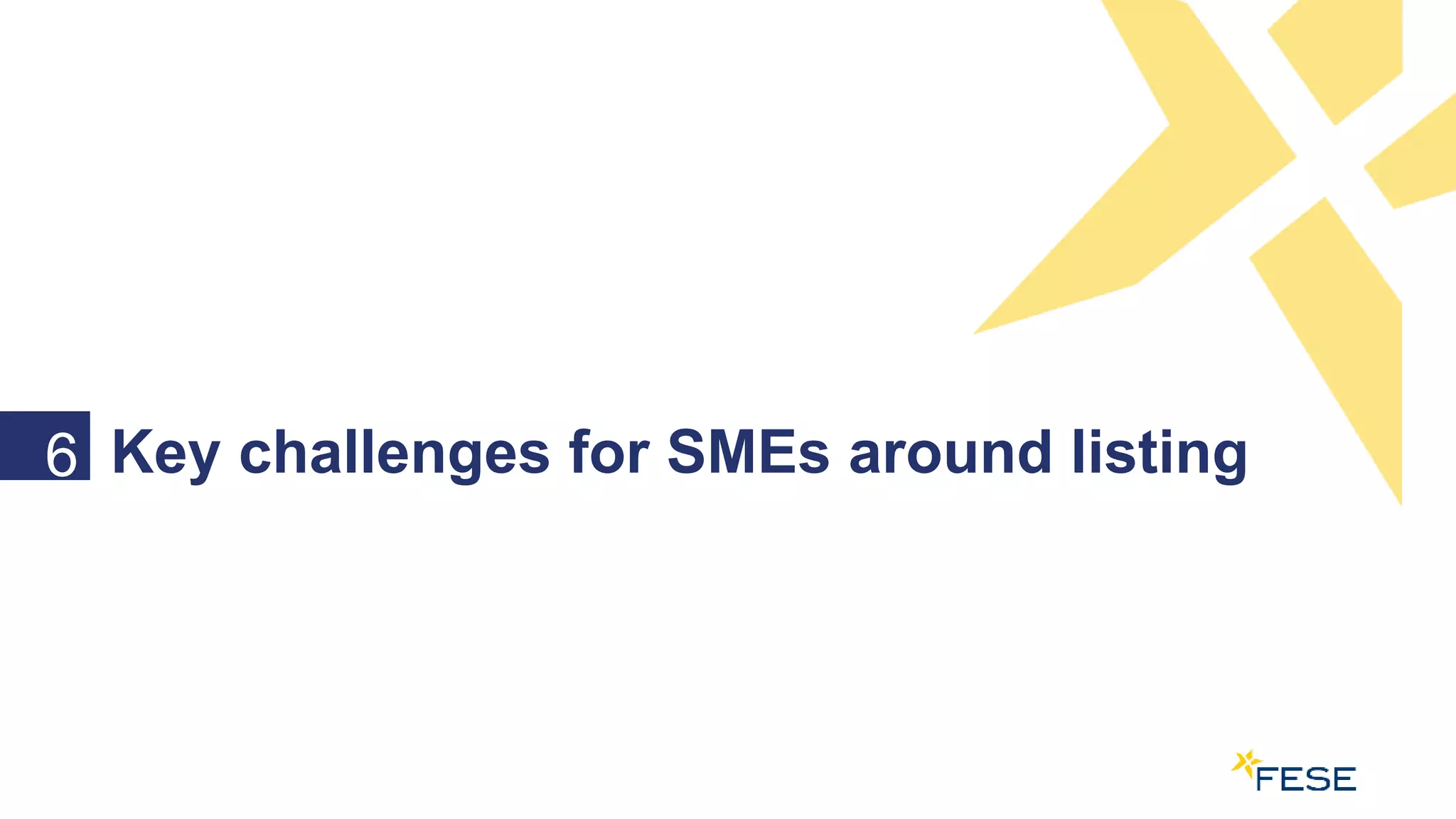 6 Key challenges for SMEs around listing

FESE